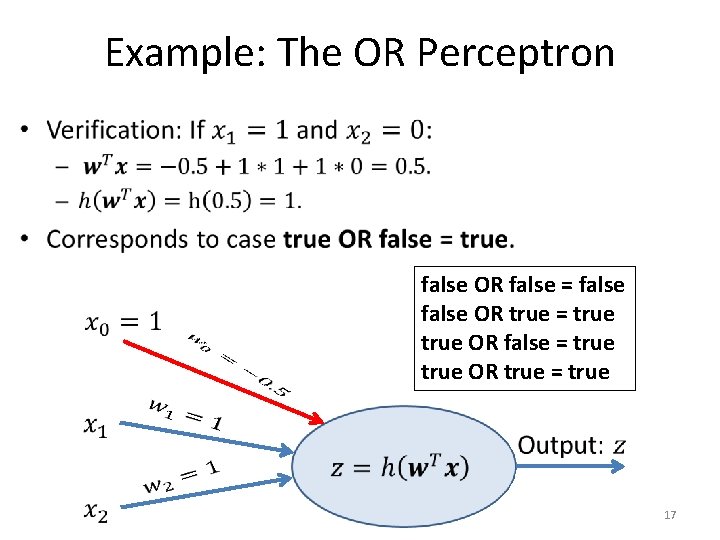 Example: The OR Perceptron

• Verification: If $x_1 = 1$ and $x_2 = 0$:
 – $\boldsymbol{w}^T\boldsymbol{x} = -0.5 + 1 * 1 + 1 * 0 = 0.5.$
 – $h(\boldsymbol{w}^T\boldsymbol{x}) = \mathrm{h}(0.5) = 1.$
• Corresponds to case **true OR false = true**.

false OR false = false
false OR true = true
true OR false = true
true OR true = true

$x_0 = 1$

$w_0 = -0.5$

$x_1$

$w_1 = 1$

$x_2$

$w_2 = 1$

$z = h(\boldsymbol{w}^T\boldsymbol{x})$

Output: $z$

17